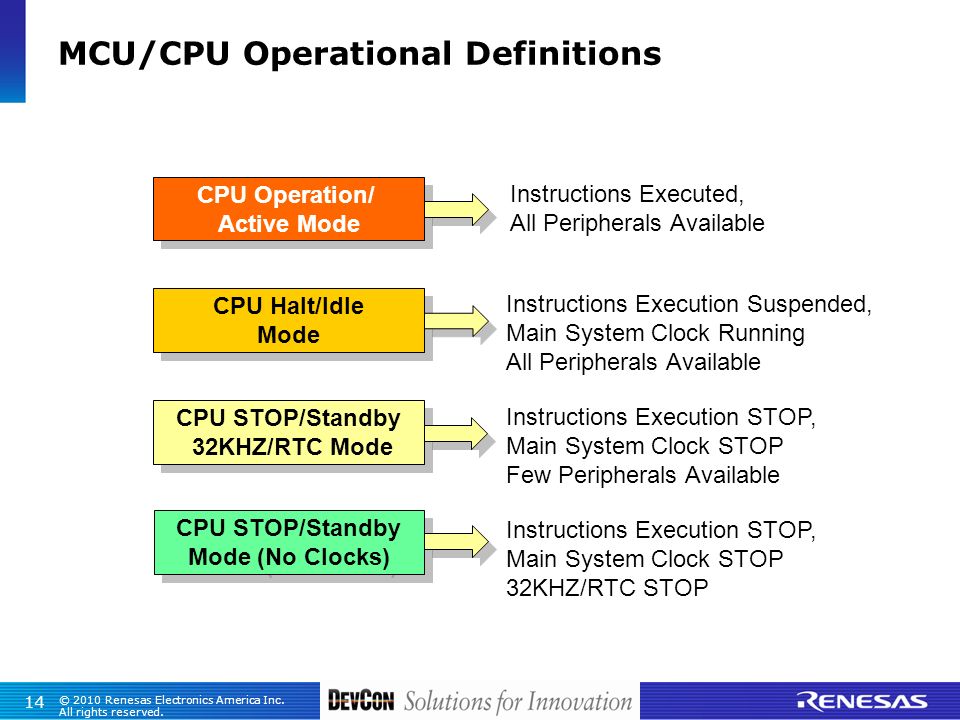 MCU/CPU Operational Definitions

CPU Operation/ Active Mode

Instructions Executed,
All Peripherals Available

CPU Halt/Idle Mode

Instructions Execution Suspended,
Main System Clock Running
All Peripherals Available

CPU STOP/Standby 32KHZ/RTC Mode

Instructions Execution STOP,
Main System Clock STOP
Few Peripherals Available

CPU STOP/Standby Mode (No Clocks)

Instructions Execution STOP,
Main System Clock STOP
32KHZ/RTC STOP

14 © 2010 Renesas Electronics America Inc. All rights reserved.

DEVCON Solutions for Innovation

RENESAS